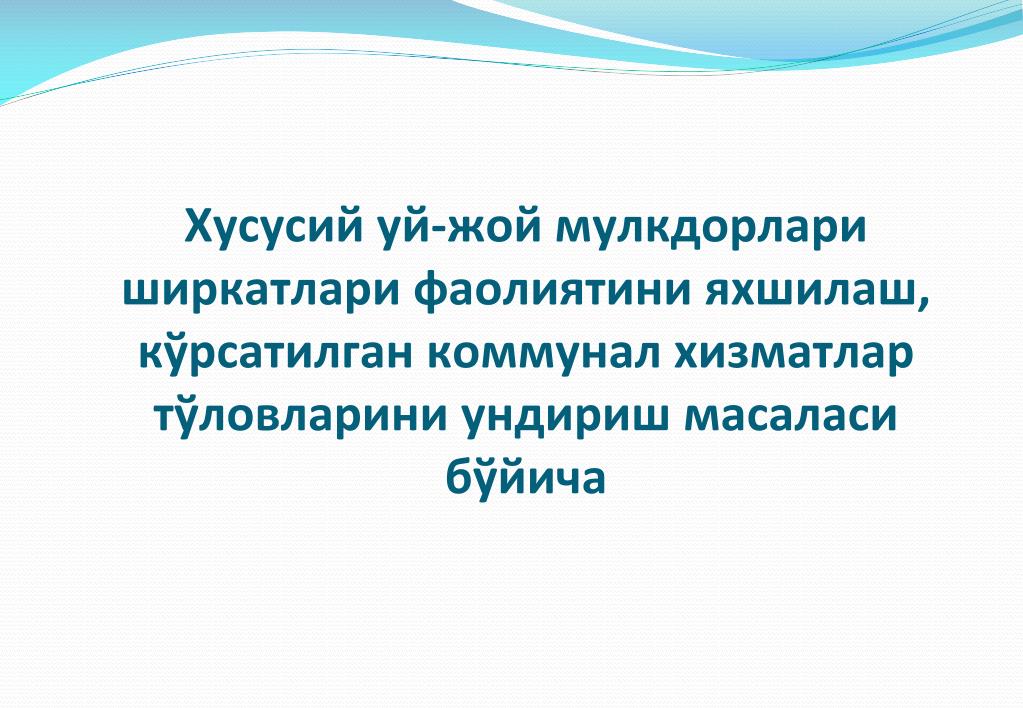 Хусусий уй-жой мулкдорлари ширкатлари фаолиятини яхшилаш, кўрсатилган коммунал хизматлар тўловларини ундириш масаласи бўйича